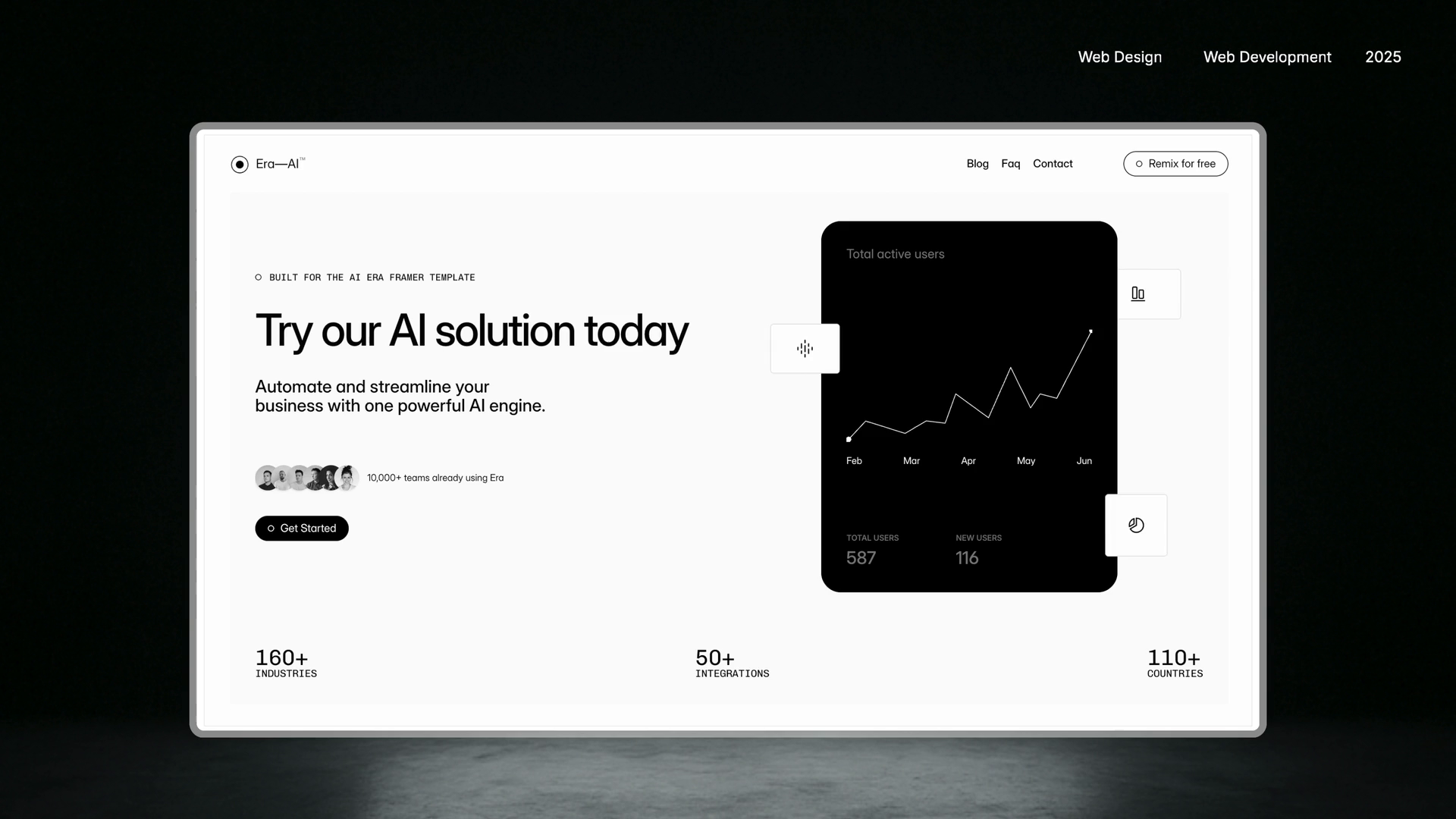 Web Design Web Development 2025

Era—AI™

Blog Faq Contact

Remix for free

BUILT FOR THE AI ERA FRAMER TEMPLATE

Try our AI solution today

Automate and streamline your business with one powerful AI engine.

10,000+ teams already using Era

Get Started

Total active users

Feb Mar Apr May Jun

TOTAL USERS
587

NEW USERS
116

160+
INDUSTRIES

50+
INTEGRATIONS

110+
COUNTRIES